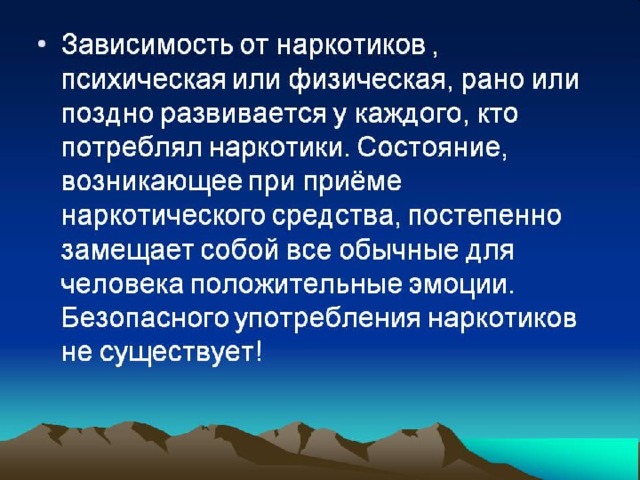 • Зависимость от наркотиков , психическая или физическая, рано или поздно развивается у каждого, кто потреблял наркотики. Состояние, возникающее при приёме наркотического средства, постепенно замещает собой все обычные для человека положительные эмоции. Безопасного употребления наркотиков не существует!